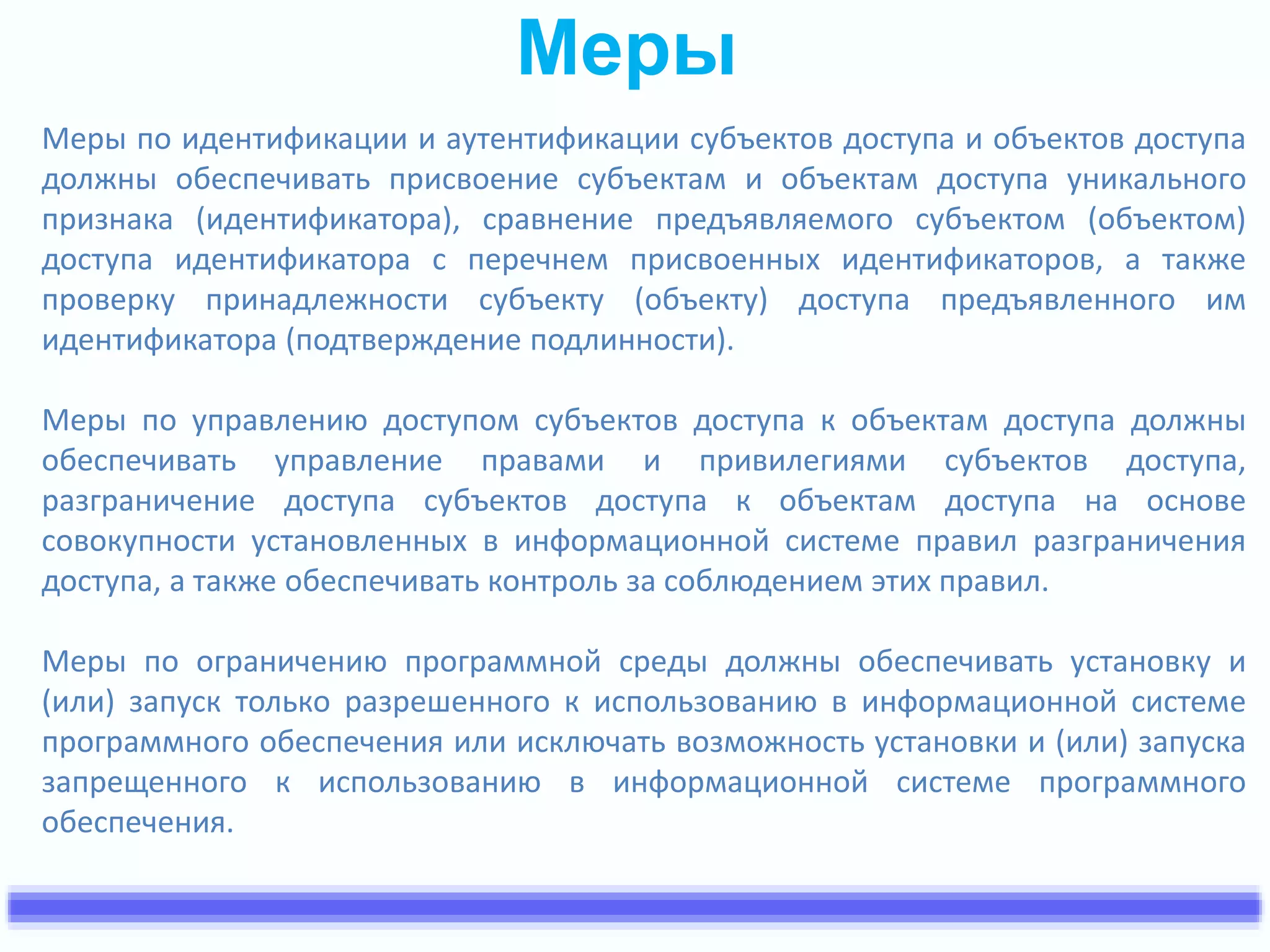 Меры

Меры по идентификации и аутентификации субъектов доступа и объектов доступа должны обеспечивать присвоение субъектам и объектам доступа уникального признака (идентификатора), сравнение предъявляемого субъектом (объектом) доступа идентификатора с перечнем присвоенных идентификаторов, а также проверку принадлежности субъекту (объекту) доступа предъявленного им идентификатора (подтверждение подлинности).

Меры по управлению доступом субъектов доступа к объектам доступа должны обеспечивать управление правами и привилегиями субъектов доступа, разграничение доступа субъектов доступа к объектам доступа на основе совокупности установленных в информационной системе правил разграничения доступа, а также обеспечивать контроль за соблюдением этих правил.

Меры по ограничению программной среды должны обеспечивать установку и (или) запуск только разрешенного к использованию в информационной системе программного обеспечения или исключать возможность установки и (или) запуска запрещенного к использованию в информационной системе программного обеспечения.